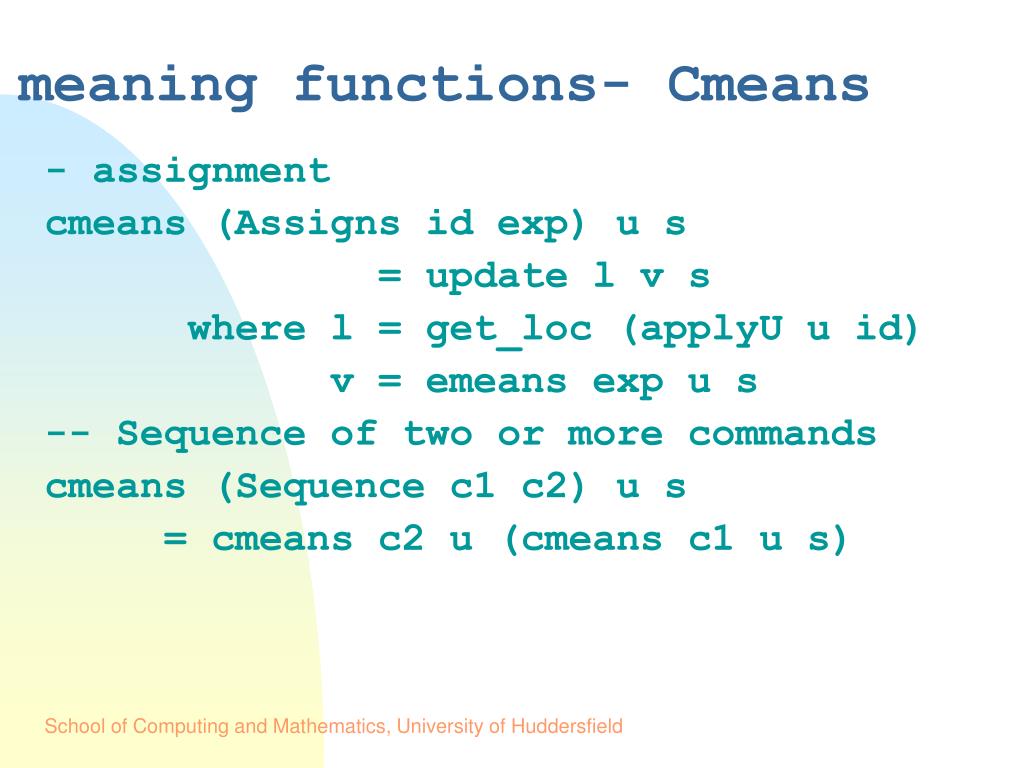 meaning functions- Cmeans

- assignment
cmeans (Assigns id exp) u s
= update l v s
where l = get_loc (applyU u id)
v = emeans exp u s
-- Sequence of two or more commands
cmeans (Sequence c1 c2) u s
= cmeans c2 u (cmeans c1 u s)

School of Computing and Mathematics, University of Huddersfield